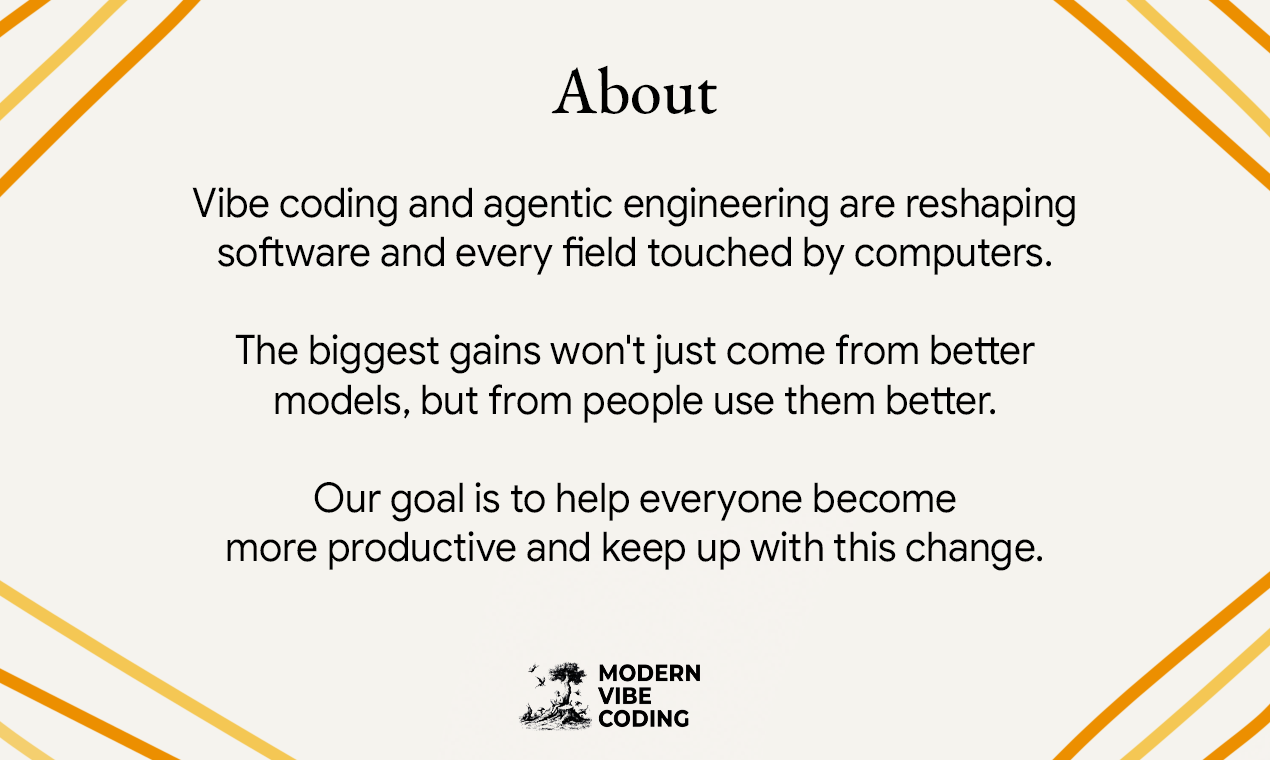 About

Vibe coding and agentic engineering are reshaping software and every field touched by computers.

The biggest gains won't just come from better models, but from people use them better.

Our goal is to help everyone become more productive and keep up with this change.

MODERN
VIBE
CODING